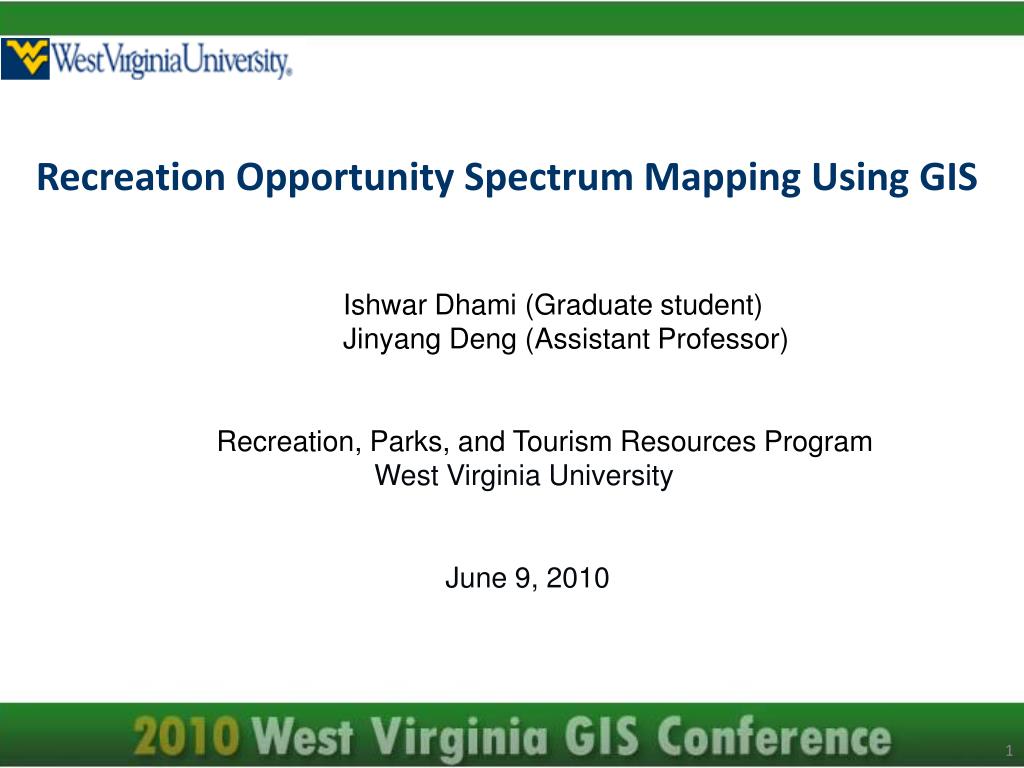 WestVirginiaUniversity.

Recreation Opportunity Spectrum Mapping Using GIS

Ishwar Dhami (Graduate student)
Jinyang Deng (Assistant Professor)

Recreation, Parks, and Tourism Resources Program
West Virginia University

June 9, 2010

2010 West Virginia GIS Conference

1